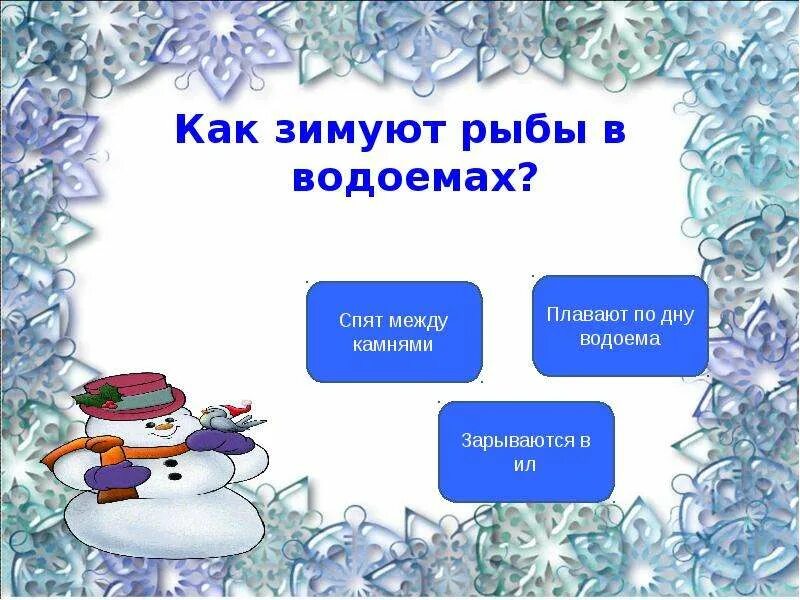 Как зимуют рыбы в водоемах?

Спят между камнями

Плавают по дну водоема

Зарываются в ил